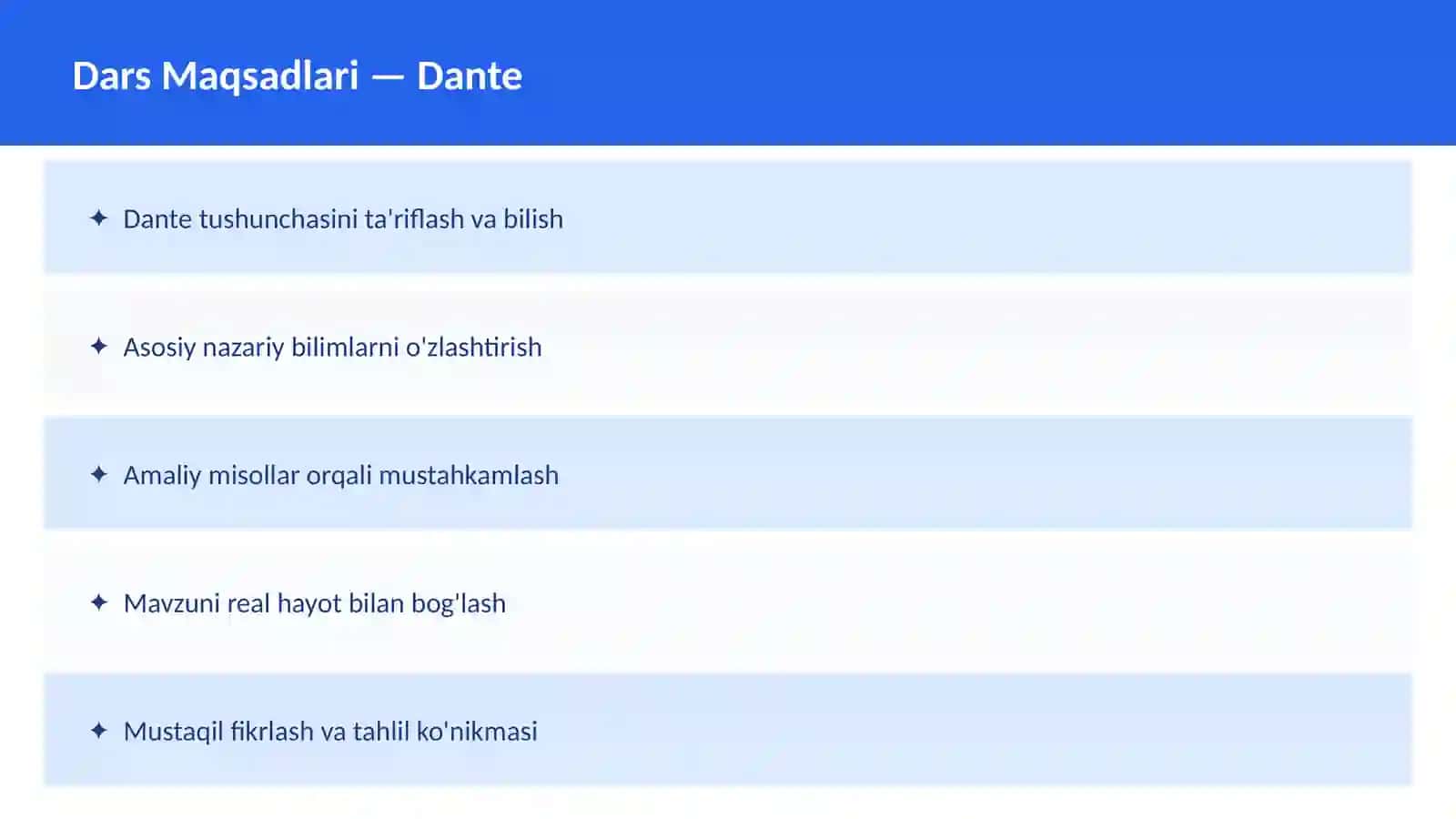 Dars Maqsadlari — Dante

✦ Dante tushunchasini ta'riflash va bilish

✦ Asosiy nazariy bilimlarni o'zlashtirish

✦ Amaliy misollar orqali mustahkamlash

✦ Mavzuni real hayot bilan bog'lash

✦ Mustaqil fikrlash va tahlil ko'nikmasi